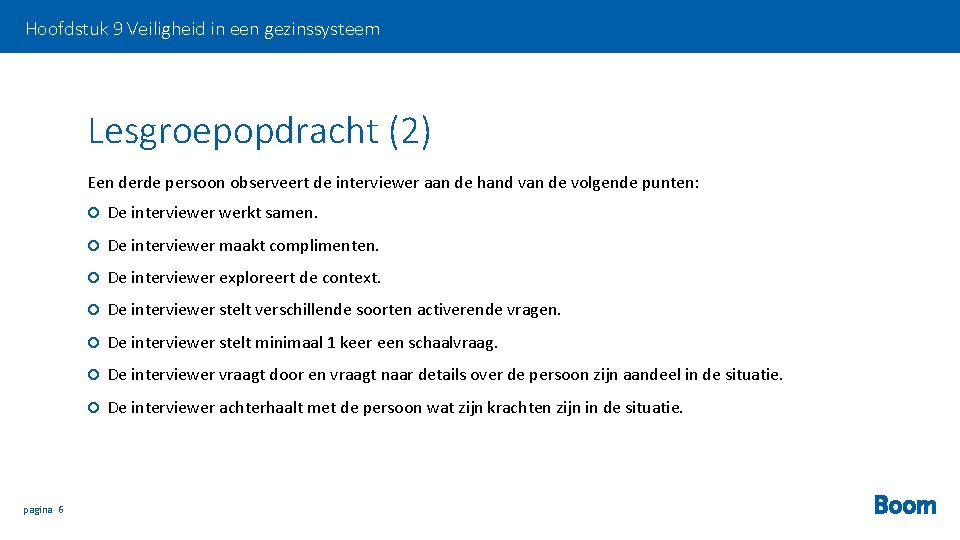 Hoofdstuk 9 Veiligheid in een gezinssysteem

Lesgroepopdracht (2)

Een derde persoon observeert de interviewer aan de hand van de volgende punten:

De interviewer werkt samen.

De interviewer maakt complimenten.

De interviewer exploreert de context.

De interviewer stelt verschillende soorten activerende vragen.

De interviewer stelt minimaal 1 keer een schaalvraag.

De interviewer vraagt door en vraagt naar details over de persoon zijn aandeel in de situatie.

De interviewer achterhaalt met de persoon wat zijn krachten zijn in de situatie.

pagina 6

Boom